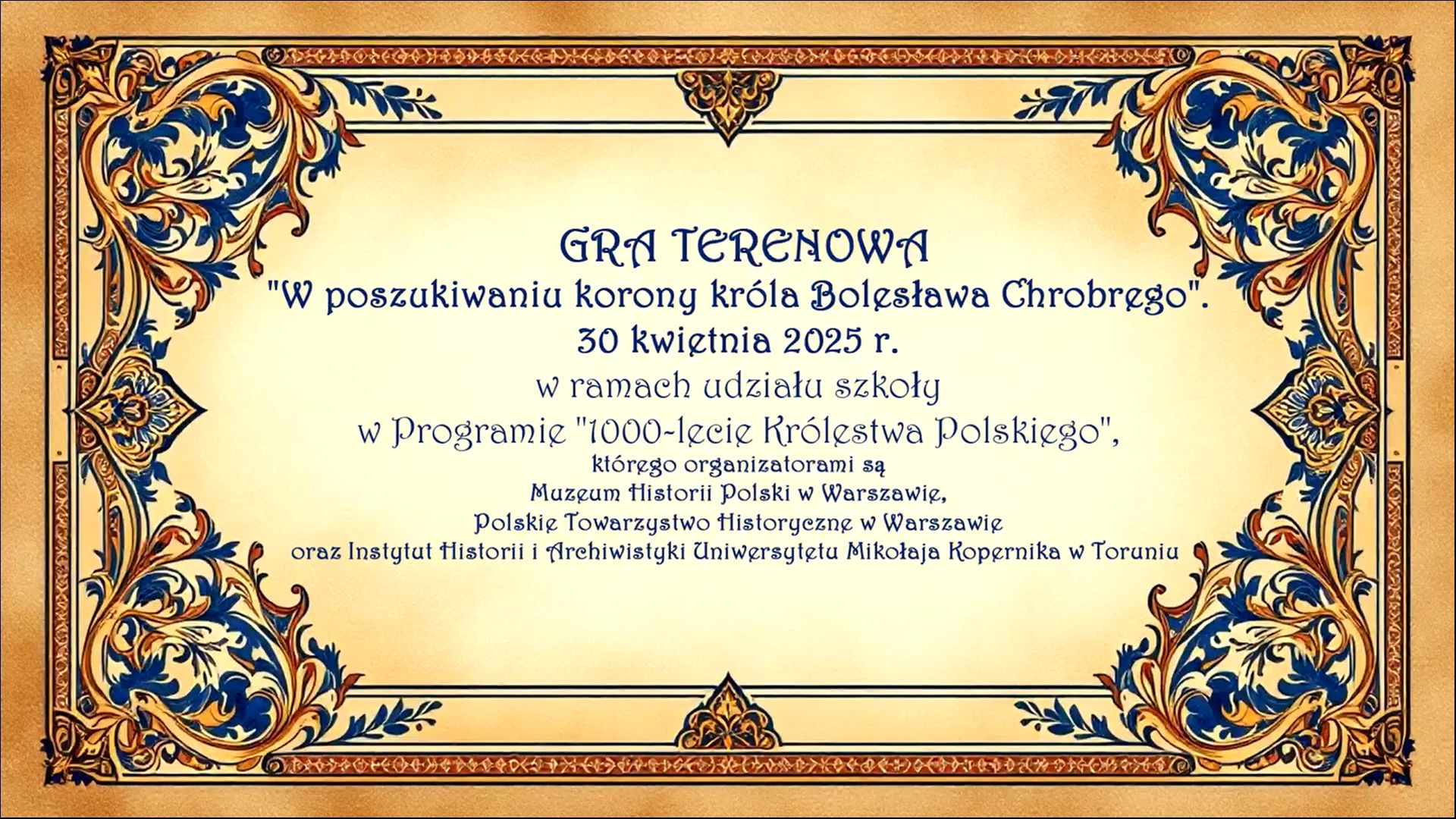 GRA TERENOWA
"W poszukiwaniu korony króla Bolesława Chrobrego".
30 kwietnia 2025 r.
w ramach udziału szkoły
w Programie "1000-lecie Królestwa Polskiego",
którego organizatorami są
Muzeum Historii Polski w Warszawie,
Polskie Towarzystwo Historyczne w Warszawie
oraz Instytut Historii i Archiwistyki Uniwersytetu Mikołaja Kopernika w Toruniu